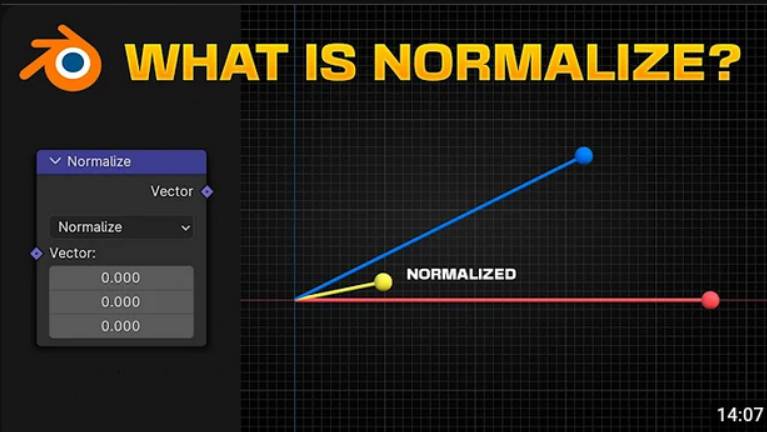 WHAT IS NORMALIZE?

Normalize

Vector

Normalize

Vector:

0.000

0.000

0.000

NORMALIZED

14:07